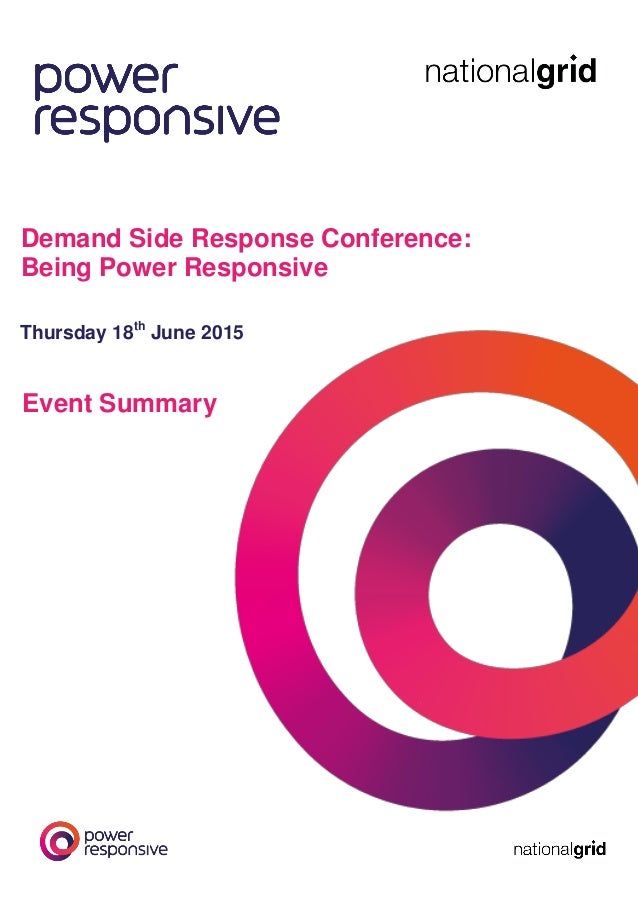 power responsive

nationalgrid

Demand Side Response Conference: Being Power Responsive

Thursday 18$^{th}$ June 2015

Event Summary

power responsive

nationalgrid